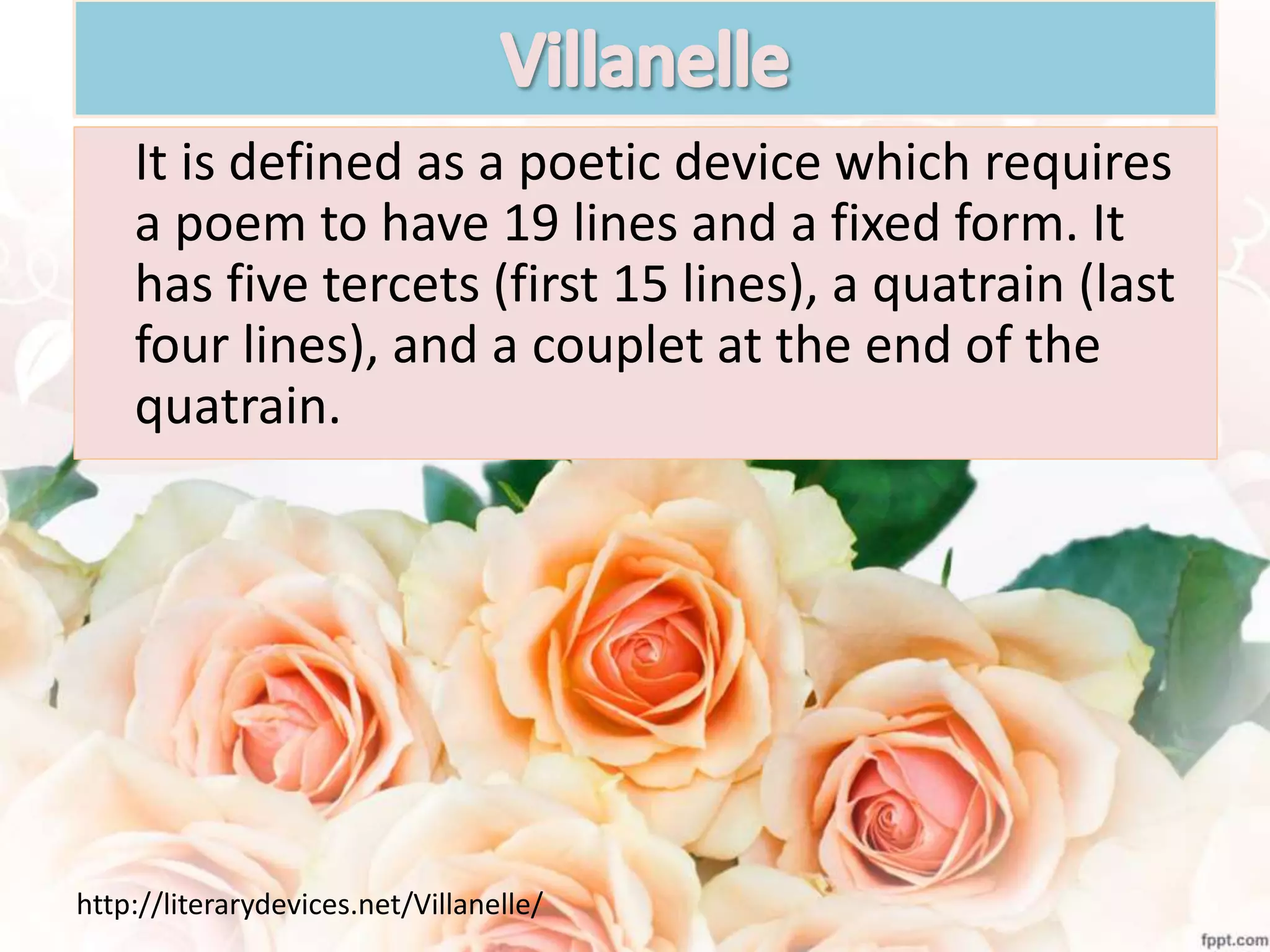 Villanelle

It is defined as a poetic device which requires a poem to have 19 lines and a fixed form. It has five tercets (first 15 lines), a quatrain (last four lines), and a couplet at the end of the quatrain.

http://literarydevices.net/Villanelle/

fppt.com